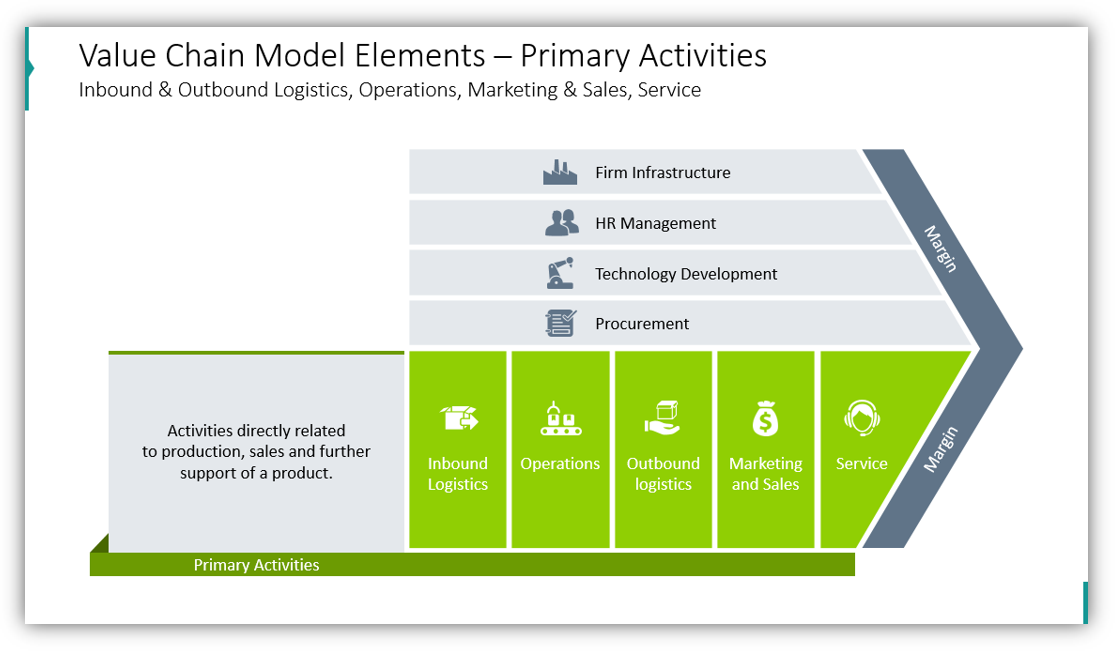 Value Chain Model Elements – Primary Activities
Inbound & Outbound Logistics, Operations, Marketing & Sales, Service

Firm Infrastructure

HR Management

Technology Development

Procurement

Margin

Activities directly related to production, sales and further support of a product.

Inbound Logistics

Operations

Outbound logistics

Marketing and Sales

Service

Margin

Primary Activities